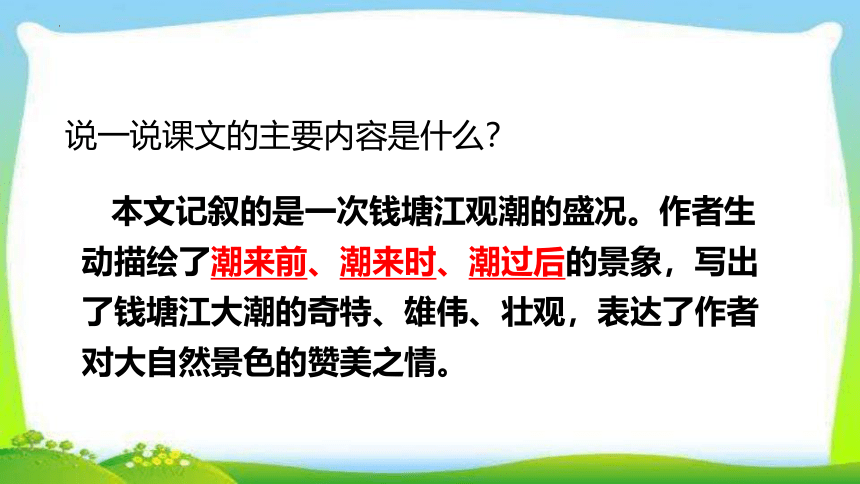 说一说课文的主要内容是什么？

本文记叙的是一次钱塘江观潮的盛况。作者生动描绘了潮来前、潮来时、潮过后的景象，写出了钱塘江大潮的奇特、雄伟、壮观，表达了作者对大自然景色的赞美之情。